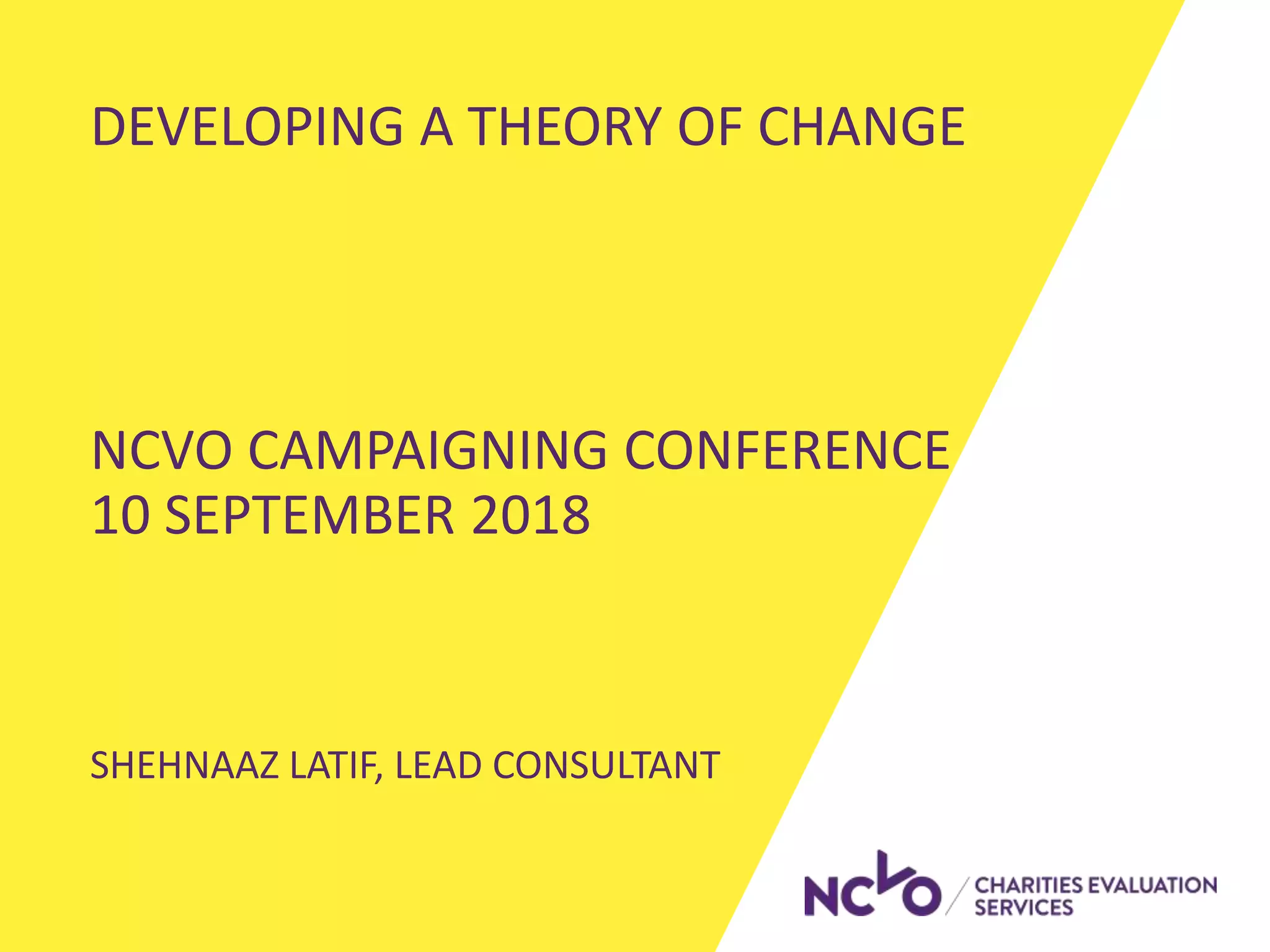 DEVELOPING A THEORY OF CHANGE

NCVO CAMPAIGNING CONFERENCE
10 SEPTEMBER 2018

SHEHNAAZ LATIF, LEAD CONSULTANT

NCVO / CHARITIES EVALUATION SERVICES